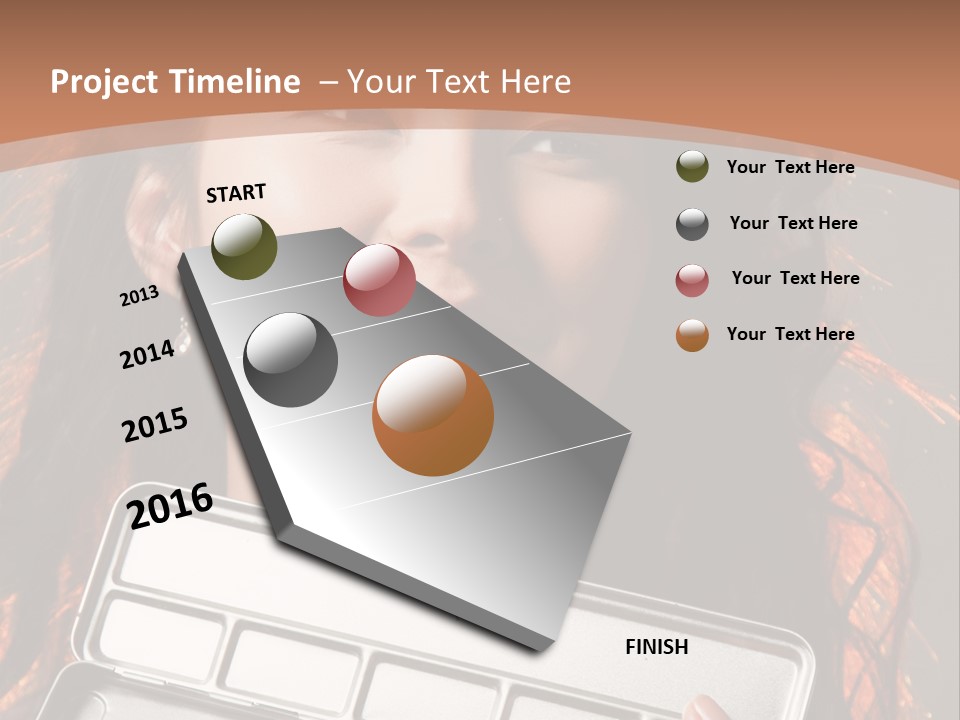 Project Timeline – Your Text Here

START

2013

2014

2015

2016

FINISH

Your Text Here

Your Text Here

Your Text Here

Your Text Here